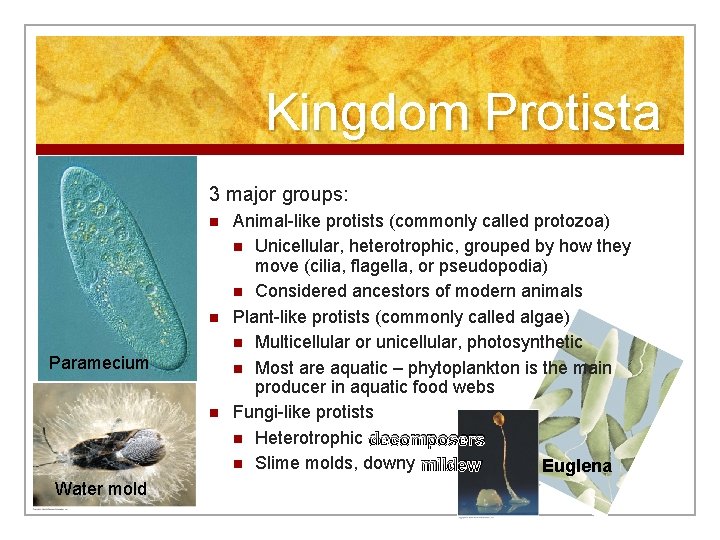 Kingdom Protista

3 major groups:

- Animal-like protists (commonly called protozoa)
  - Unicellular, heterotrophic, grouped by how they move (cilia, flagella, or pseudopodia)
  - Considered ancestors of modern animals
- Plant-like protists (commonly called algae)
  - Multicellular or unicellular, photosynthetic
  - Most are aquatic – phytoplankton is the main producer in aquatic food webs
- Fungi-like protists
  - Heterotrophic decomposers
  - Slime molds, downy mildew

Paramecium

Water mold

Euglena